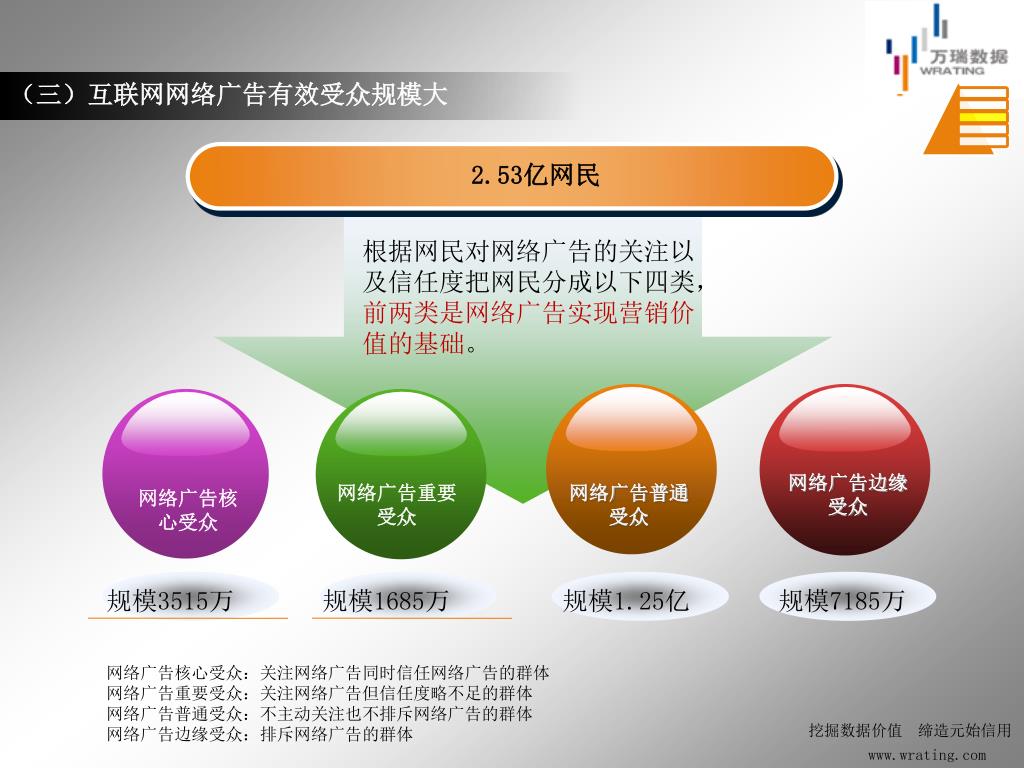 万瑞数据
WRATING

（三）互联网网络广告有效受众规模大

2.53亿网民

根据网民对网络广告的关注以及信任度把网民分成以下四类，前两类是网络广告实现营销价值的基础。

网络广告核心受众

网络广告重要受众

网络广告普通受众

网络广告边缘受众

规模3515万

规模1685万

规模1.25亿

规模7185万

网络广告核心受众：关注网络广告同时信任网络广告的群体
网络广告重要受众：关注网络广告但信任度略不足的群体
网络广告普通受众：不主动关注也不排斥网络广告的群体
网络广告边缘受众：排斥网络广告的群体

挖掘数据价值　缔造元始信用
www.wrating.com